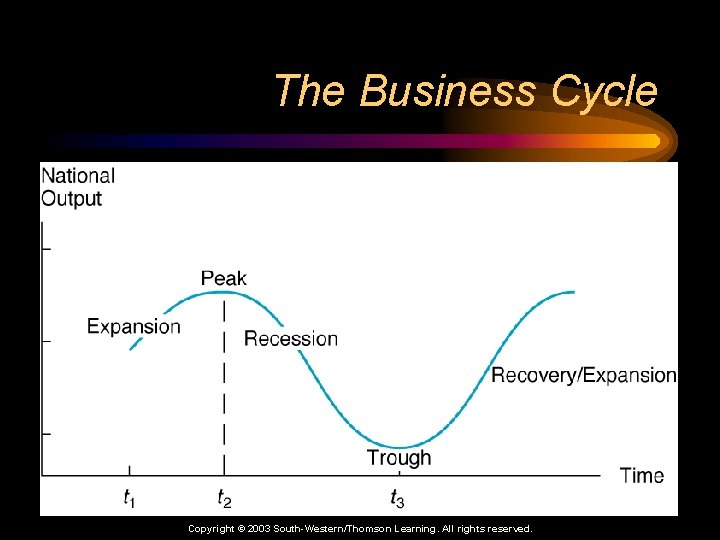 The Business Cycle

National Output

Peak

Expansion

Recession

Recovery/Expansion

Trough

Time

$t_1$

$t_2$

$t_3$

Copyright © 2003 South-Western/Thomson Learning. All rights reserved.